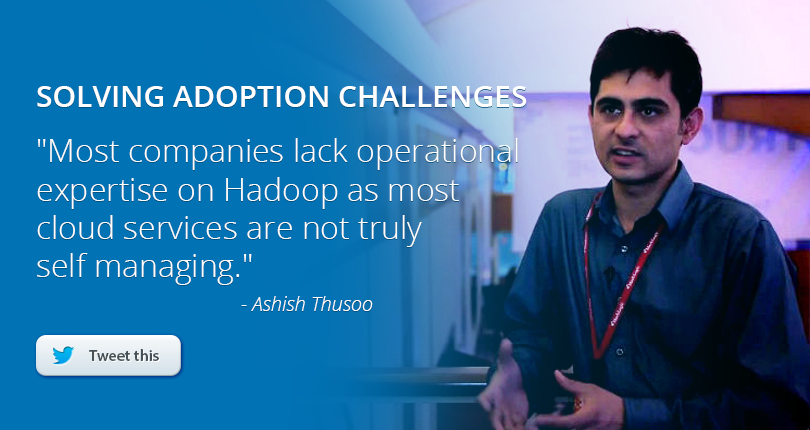 SOLVING ADOPTION CHALLENGES

"Most companies lack operational expertise on Hadoop as most cloud services are not truly self managing."

- Ashish Thusoo

Tweet this